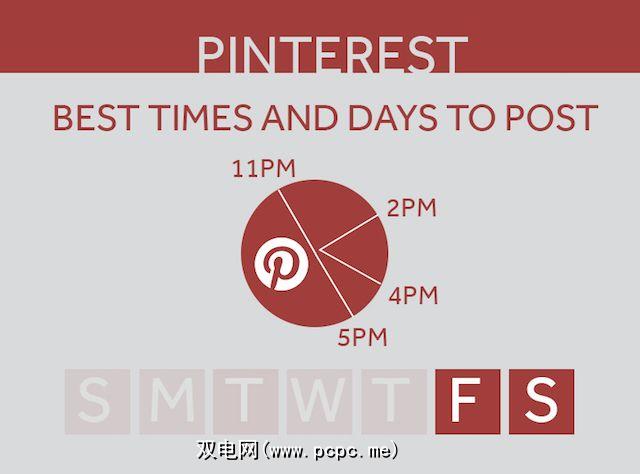 PINTEREST

BEST TIMES AND DAYS TO POST

11PM

2PM

4PM

5PM

S M T W T F S

双电网(www.pcpc.me)